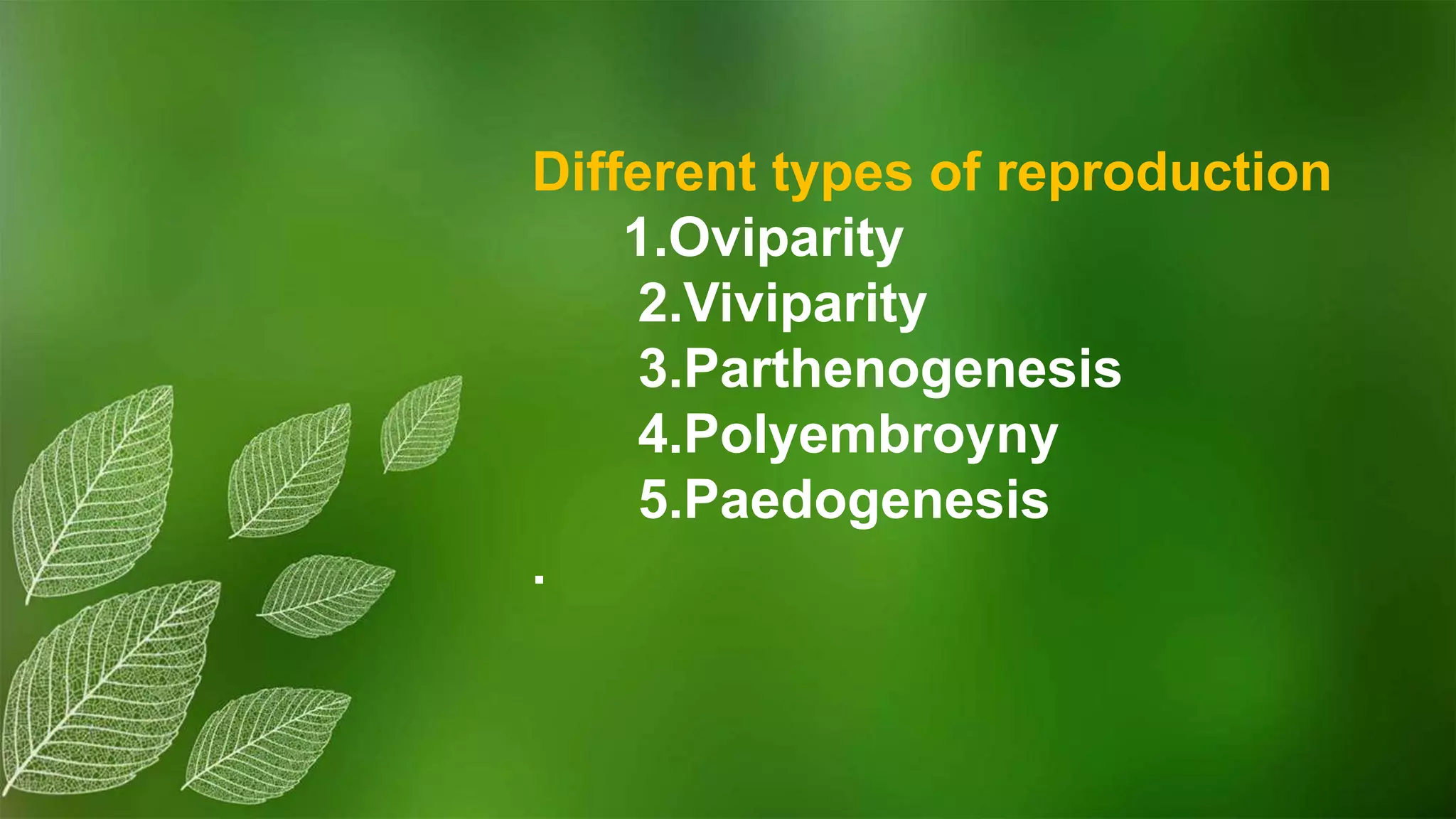 Different types of reproduction

1.Oviparity

2.Viviparity

3.Parthenogenesis

4.Polyembroyny

5.Paedogenesis

.